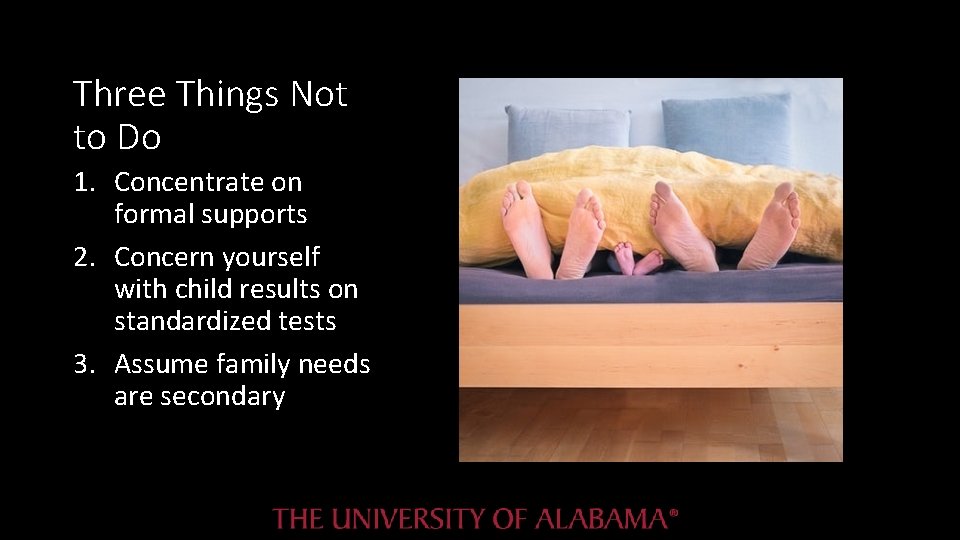 Three Things Not to Do

1. Concentrate on formal supports
2. Concern yourself with child results on standardized tests
3. Assume family needs are secondary

THE UNIVERSITY OF ALABAMA®